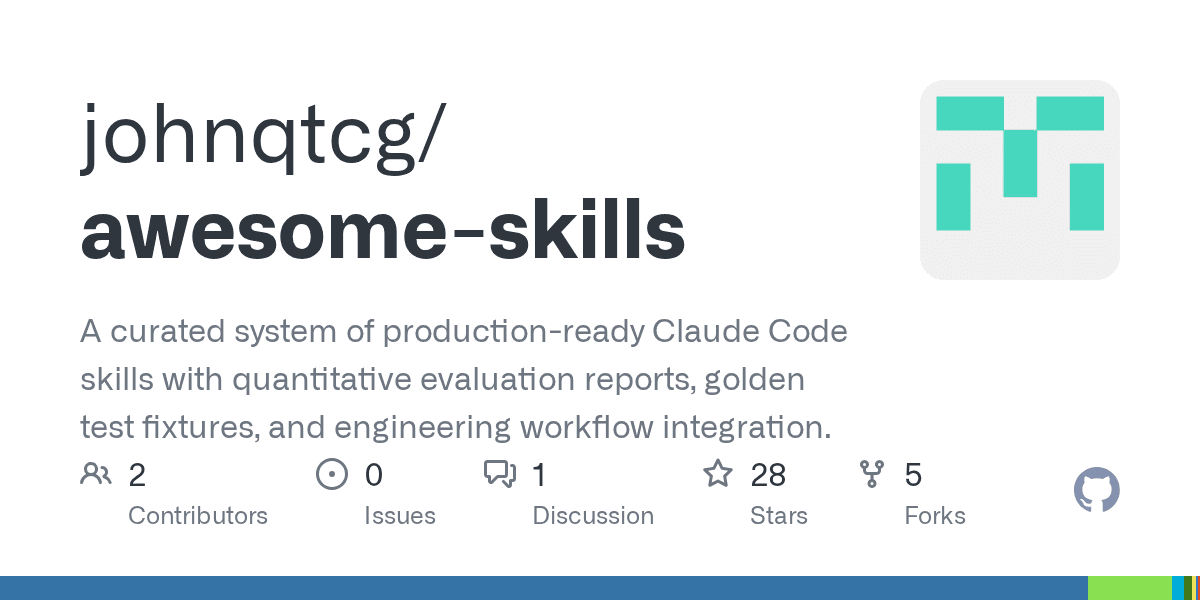 johnqtcg/
awesome-skills

A curated system of production-ready Claude Code skills with quantitative evaluation reports, golden test fixtures, and engineering workflow integration.

2
Contributors

0
Issues

1
Discussion

28
Stars

5
Forks